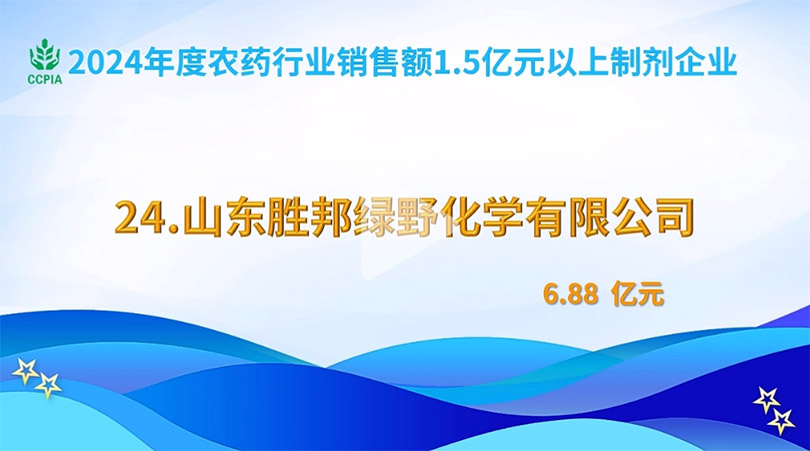 CCPIA

2024年度农药行业销售额1.5亿元以上制剂企业

24.山东胜邦绿野化学有限公司

6.88 亿元